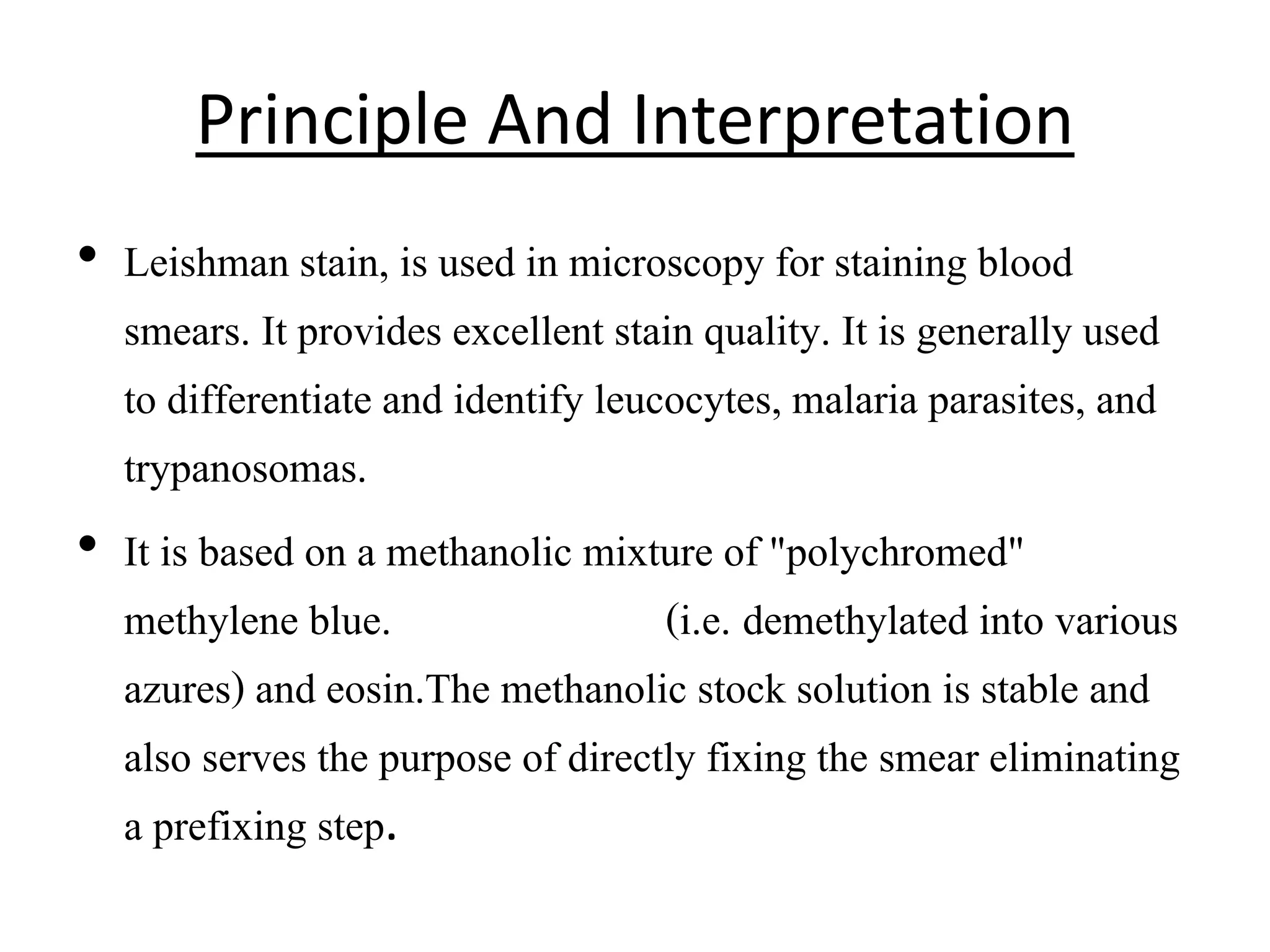 Principle And Interpretation

• Leishman stain, is used in microscopy for staining blood smears. It provides excellent stain quality. It is generally used to differentiate and identify leucocytes, malaria parasites, and trypanosomas.

• It is based on a methanolic mixture of "polychromed" methylene blue. (i.e. demethylated into various azures) and eosin.The methanolic stock solution is stable and also serves the purpose of directly fixing the smear eliminating a prefixing step.